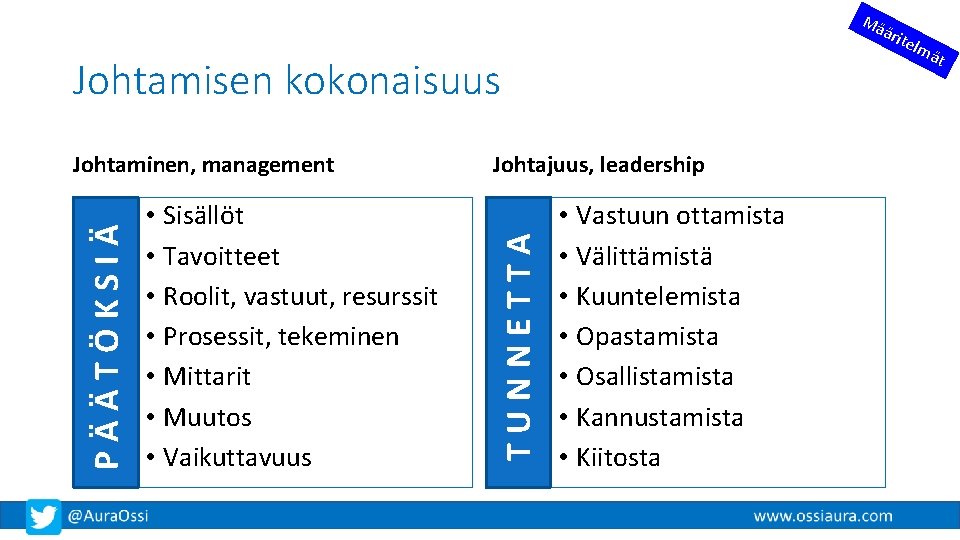 Määritelmät

Johtamisen kokonaisuus

Johtaminen, management

PÄÄTÖKSIÄ

• Sisällöt
• Tavoitteet
• Roolit, vastuut, resurssit
• Prosessit, tekeminen
• Mittarit
• Muutos
• Vaikuttavuus

Johtajuus, leadership

TUNNETTA

• Vastuun ottamista
• Välittämistä
• Kuuntelemista
• Opastamista
• Osallistamista
• Kannustamista
• Kiitosta

@AuraOssi

www.ossiaura.com